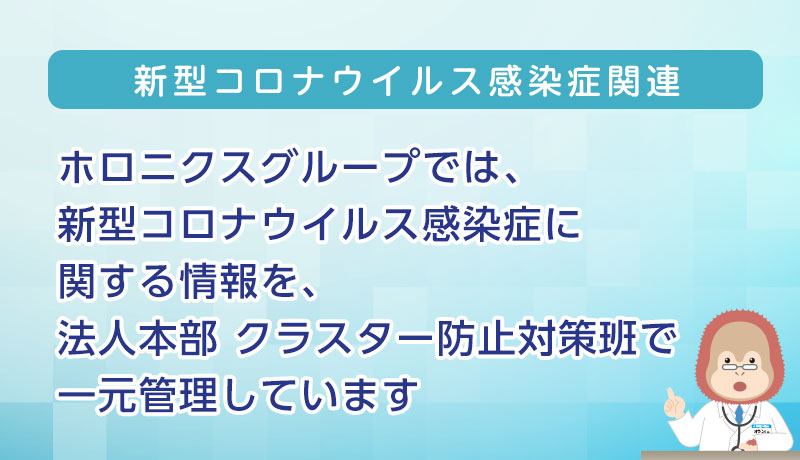 新型コロナウイルス感染症関連

ホロニクスグループでは、
新型コロナウイルス感染症に
関する情報を、
法人本部 クラスター防止対策班で
一元管理しています